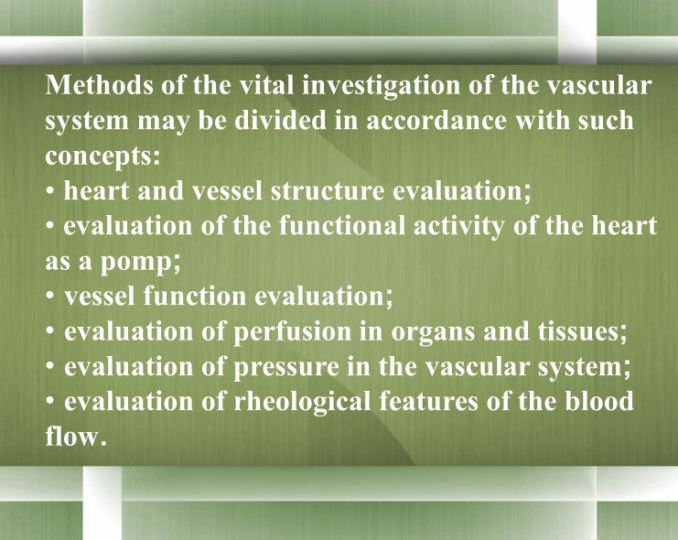 Methods of the vital investigation of the vascular system may be divided in accordance with such concepts:
• heart and vessel structure evaluation;
• evaluation of the functional activity of the heart as a pomp;
• vessel function evaluation;
• evaluation of perfusion in organs and tissues;
• evaluation of pressure in the vascular system;
• evaluation of rheological features of the blood flow.